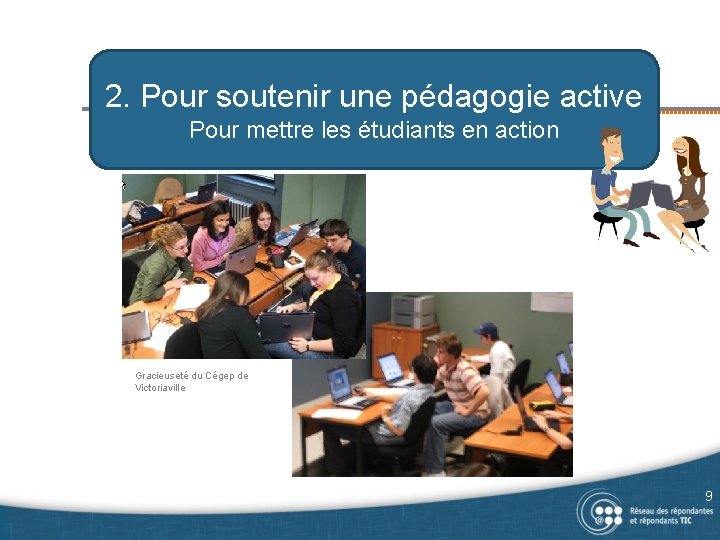 2. Pour soutenir une pédagogie active
Pour mettre les étudiants en action

Gracieuseté du Cégep de Victoriaville

9

Réseau des répondantes et répondants TIC